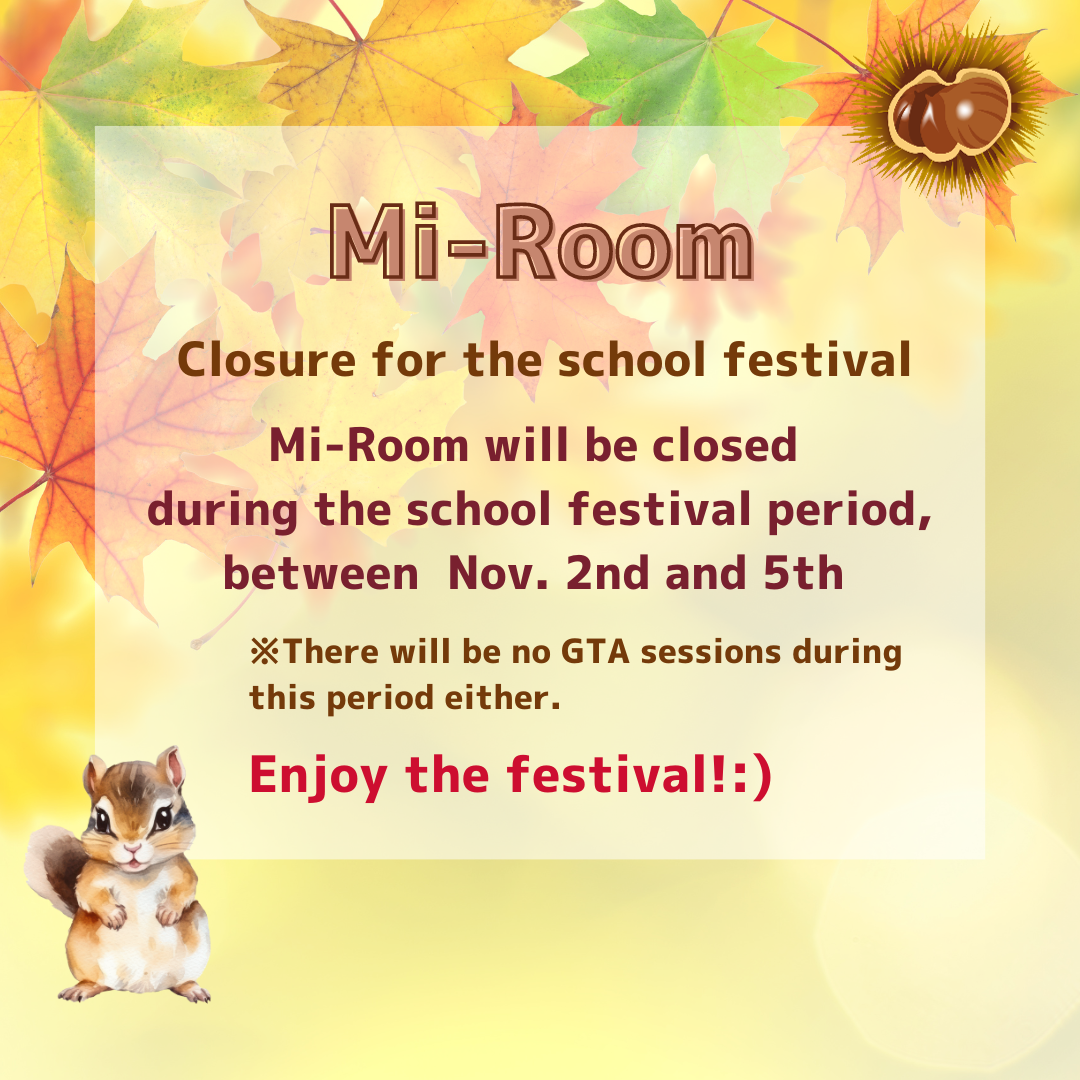 Mi-Room

Closure for the school festival

Mi-Room will be closed during the school festival period, between Nov. 2nd and 5th

※There will be no GTA sessions during this period either.

Enjoy the festival!:)